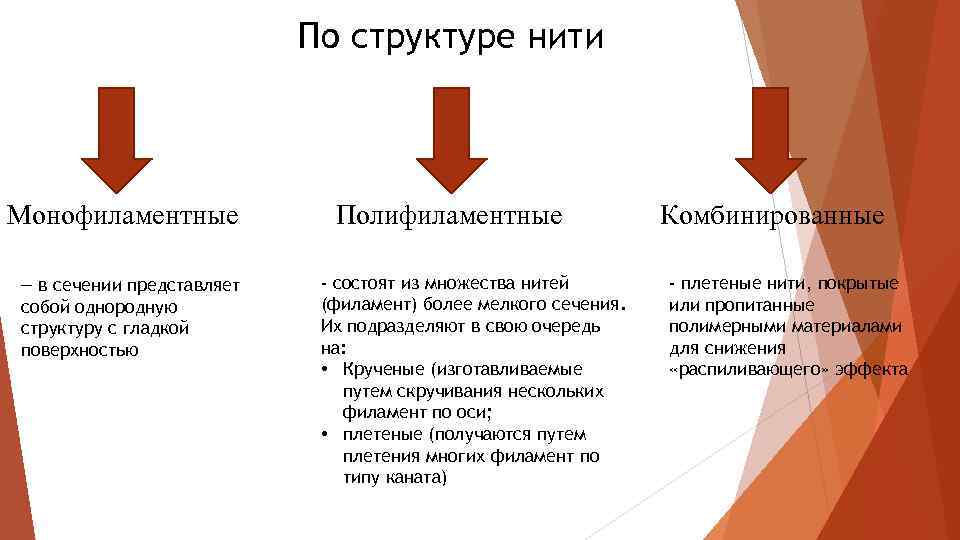 По структуре нити

Монофиламентные

— в сечении представляет собой однородную структуру с гладкой поверхностью

Полифиламентные

- состоят из множества нитей (филамент) более мелкого сечения. Их подразделяют в свою очередь на:
• Крученые (изготавливаемые путем скручивания нескольких филамент по оси;
• плетеные (получаются путем плетения многих филамент по типу каната)

Комбинированные

- плетеные нити, покрытые или пропитанные полимерными материалами для снижения «распиливающего» эффекта